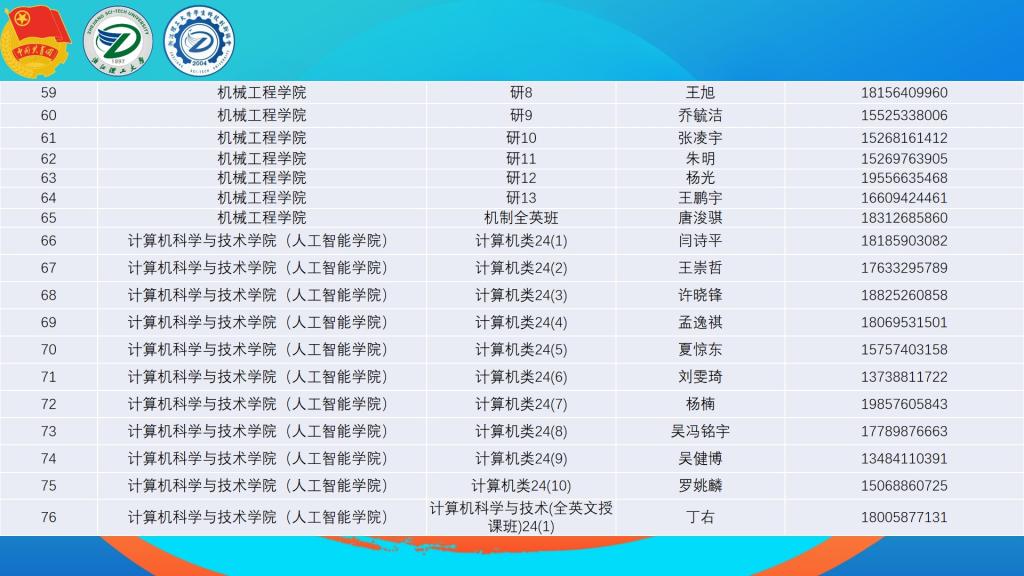 中国共青团

ZHEJIANG SCI-TECH UNIVERSITY
1897
浙江理工大学

2004

| 59 | 机械工程学院 | 研8 | 王旭 | 18156409960 |
|---|---|---|---|---|
| 60 | 机械工程学院 | 研9 | 乔毓洁 | 15525338006 |
| 61 | 机械工程学院 | 研10 | 张凌宇 | 15268161412 |
| 62 | 机械工程学院 | 研11 | 朱明 | 15269763905 |
| 63 | 机械工程学院 | 研12 | 杨光 | 19556635468 |
| 64 | 机械工程学院 | 研13 | 王鹏宇 | 16609424461 |
| 65 | 机械工程学院 | 机制全英班 | 唐浚骐 | 18312685860 |
| 66 | 计算机科学与技术学院（人工智能学院） | 计算机类24(1) | 闫诗平 | 18185903082 |
| 67 | 计算机科学与技术学院（人工智能学院） | 计算机类24(2) | 王崇哲 | 17633295789 |
| 68 | 计算机科学与技术学院（人工智能学院） | 计算机类24(3) | 许晓锋 | 18825260858 |
| 69 | 计算机科学与技术学院（人工智能学院） | 计算机类24(4) | 孟逸祺 | 18069531501 |
| 70 | 计算机科学与技术学院（人工智能学院） | 计算机类24(5) | 夏惊东 | 15757403158 |
| 71 | 计算机科学与技术学院（人工智能学院） | 计算机类24(6) | 刘雯琦 | 13738811722 |
| 72 | 计算机科学与技术学院（人工智能学院） | 计算机类24(7) | 杨楠 | 19857605843 |
| 73 | 计算机科学与技术学院（人工智能学院） | 计算机类24(8) | 吴冯铭宇 | 17789876663 |
| 74 | 计算机科学与技术学院（人工智能学院） | 计算机类24(9) | 吴健博 | 13484110391 |
| 75 | 计算机科学与技术学院（人工智能学院） | 计算机类24(10) | 罗姚麟 | 15068860725 |
| 76 | 计算机科学与技术学院（人工智能学院） | 计算机科学与技术(全英文授课班)24(1) | 丁右 | 18005877131 |